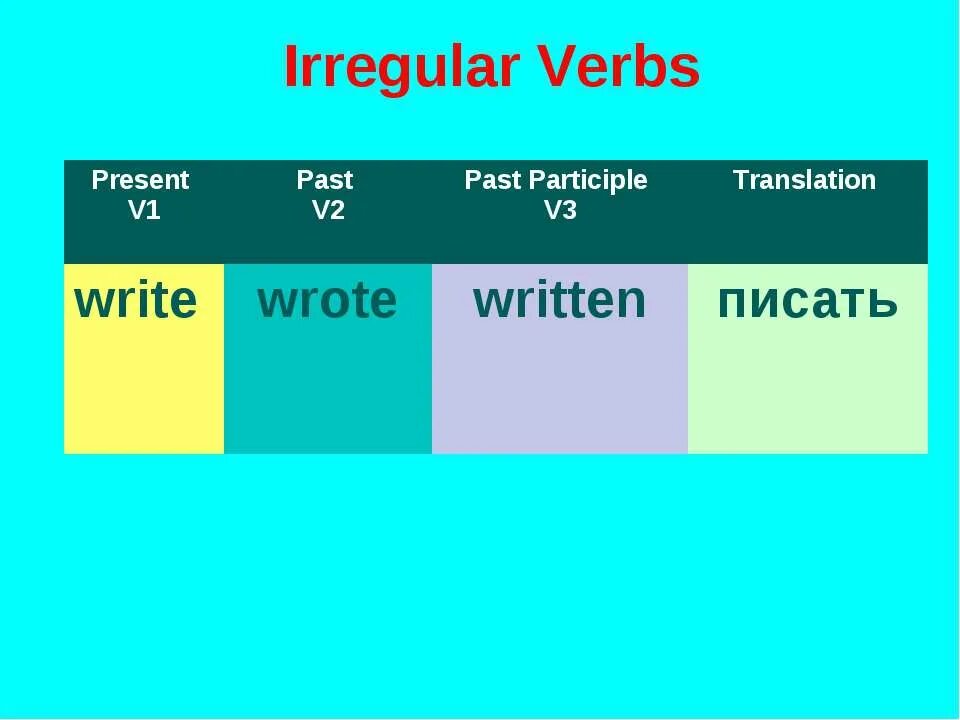 Irregular Verbs

| Present V1 | Past V2 | Past Participle V3 | Translation |
|---|---|---|---|
| write | wrote | written | писать |